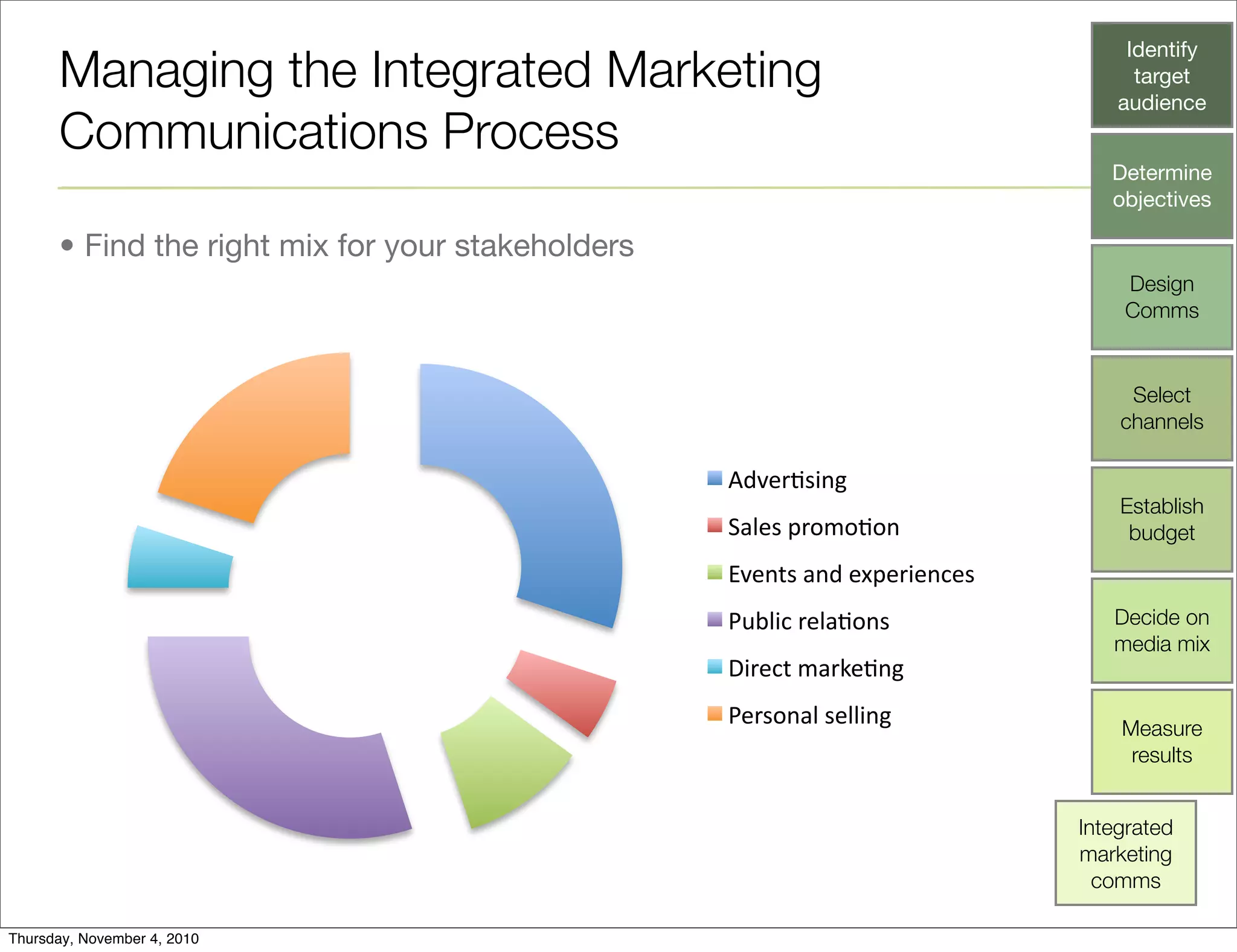 Managing the Integrated Marketing Communications Process

• Find the right mix for your stakeholders

Advertising
Sales promotion
Events and experiences
Public relations
Direct marketing
Personal selling

Identify target audience

Determine objectives

Design Comms

Select channels

Establish budget

Decide on media mix

Measure results

Integrated marketing comms

Thursday, November 4, 2010